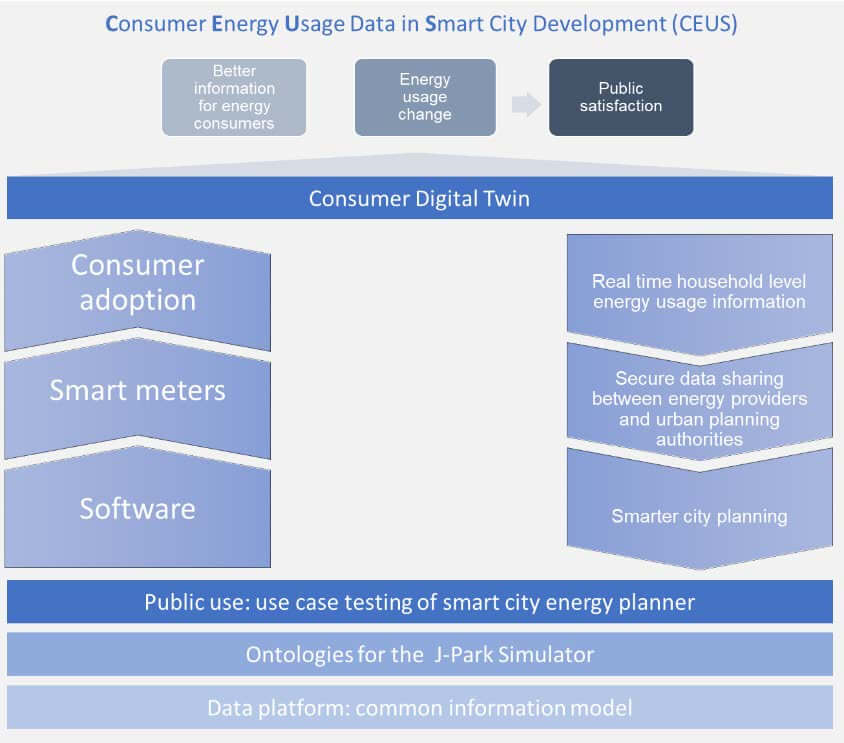 Consumer Energy Usage Data in Smart City Development (CEUS)

Better information for energy consumers

Energy usage change

Public satisfaction

Consumer Digital Twin

Consumer adoption

Smart meters

Software

Real time household level energy usage information

Secure data sharing between energy providers and urban planning authorities

Smarter city planning

Public use: use case testing of smart city energy planner

Ontologies for the J-Park Simulator

Data platform: common information model